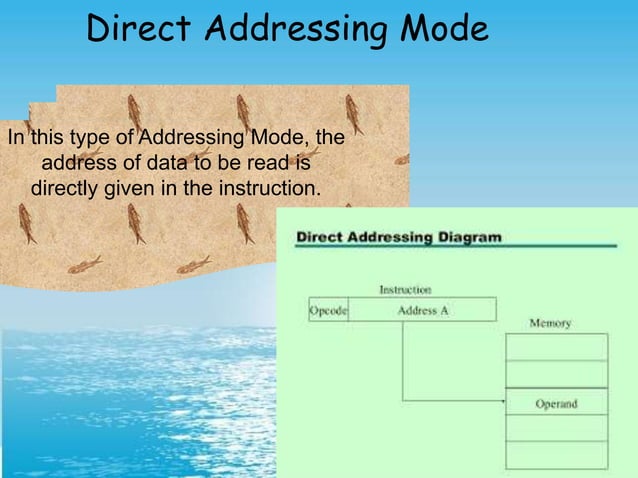 Direct Addressing Mode

In this type of Addressing Mode, the address of data to be read is directly given in the instruction.

Direct Addressing Diagram

Instruction

Opcode

Address A

Memory

Operand